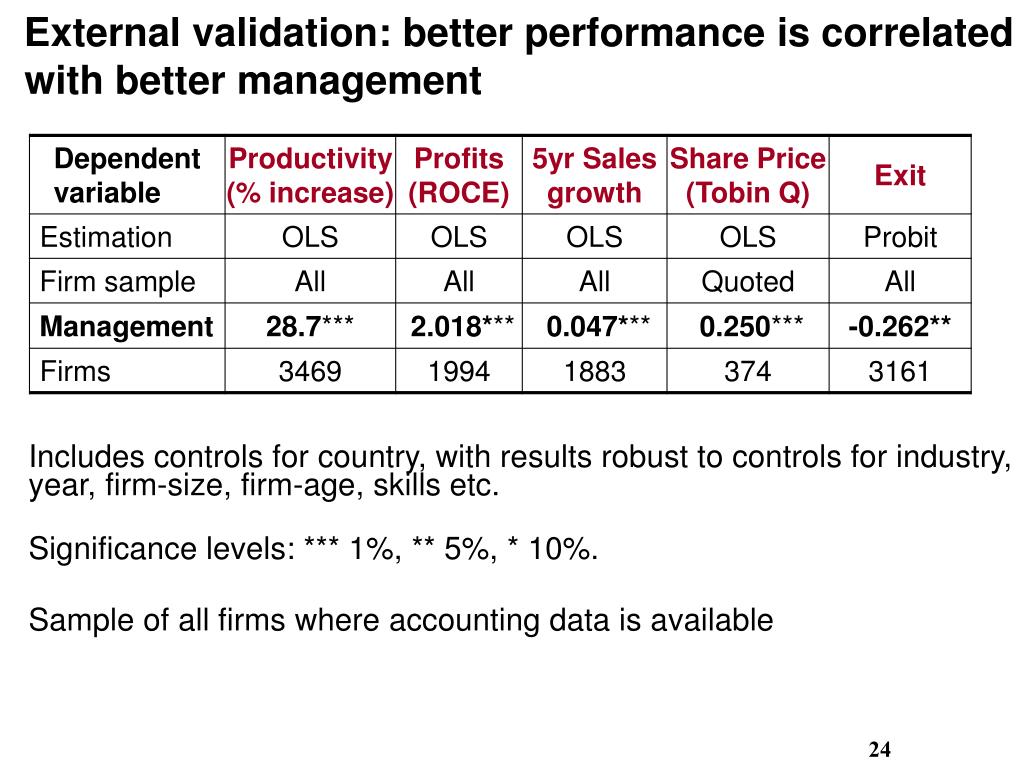 External validation: better performance is correlated with better management

| Dependent variable | Productivity (% increase) | Profits (ROCE) | 5yr Sales growth | Share Price (Tobin Q) | Exit |
|---|---|---|---|---|---|
| Estimation | OLS | OLS | OLS | OLS | Probit |
| Firm sample | All | All | All | Quoted | All |
| Management | 28.7*** | 2.018*** | 0.047*** | 0.250*** | -0.262** |
| Firms | 3469 | 1994 | 1883 | 374 | 3161 |

Includes controls for country, with results robust to controls for industry, year, firm-size, firm-age, skills etc.

Significance levels: *** 1%, ** 5%, * 10%.

Sample of all firms where accounting data is available

24